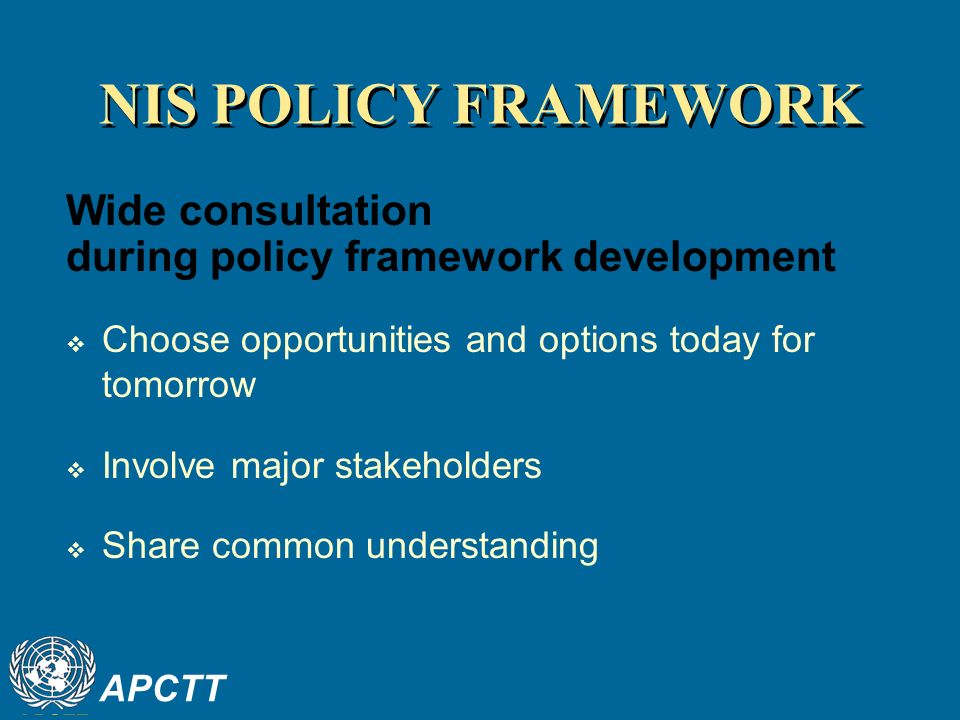 NIS POLICY FRAMEWORK

Wide consultation
during policy framework development

❖ Choose opportunities and options today for tomorrow

❖ Involve major stakeholders

❖ Share common understanding

APCTT